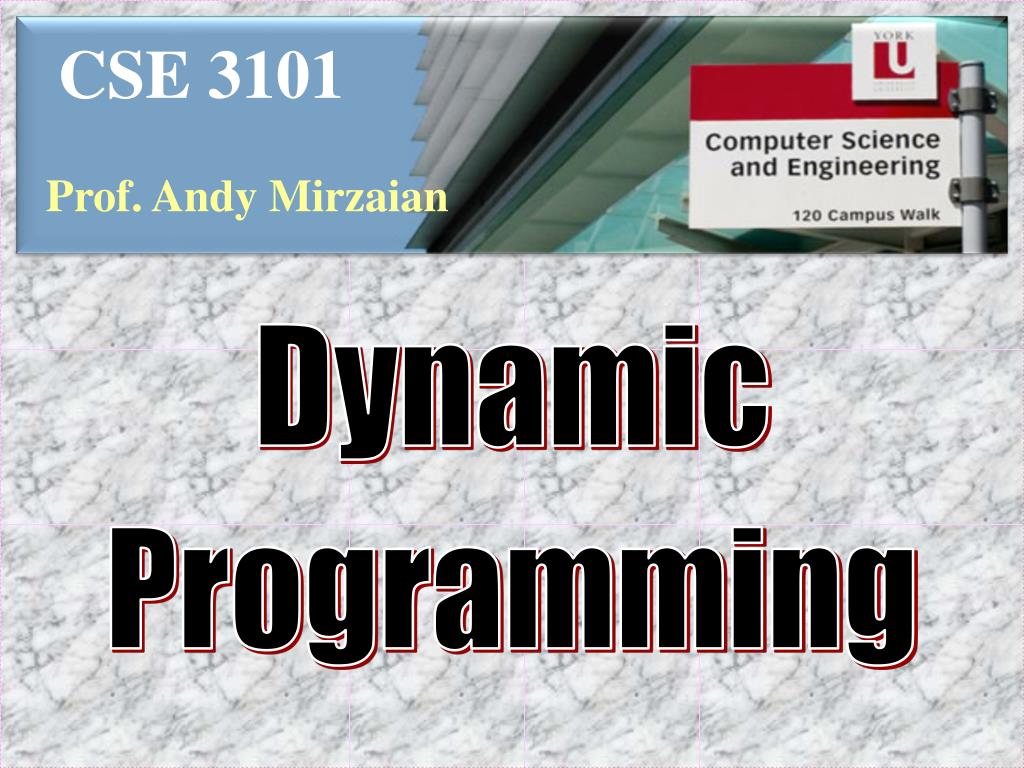 CSE 3101

Prof. Andy Mirzaian

YORK U

Computer Science and Engineering

120 Campus Walk

Dynamic Programming